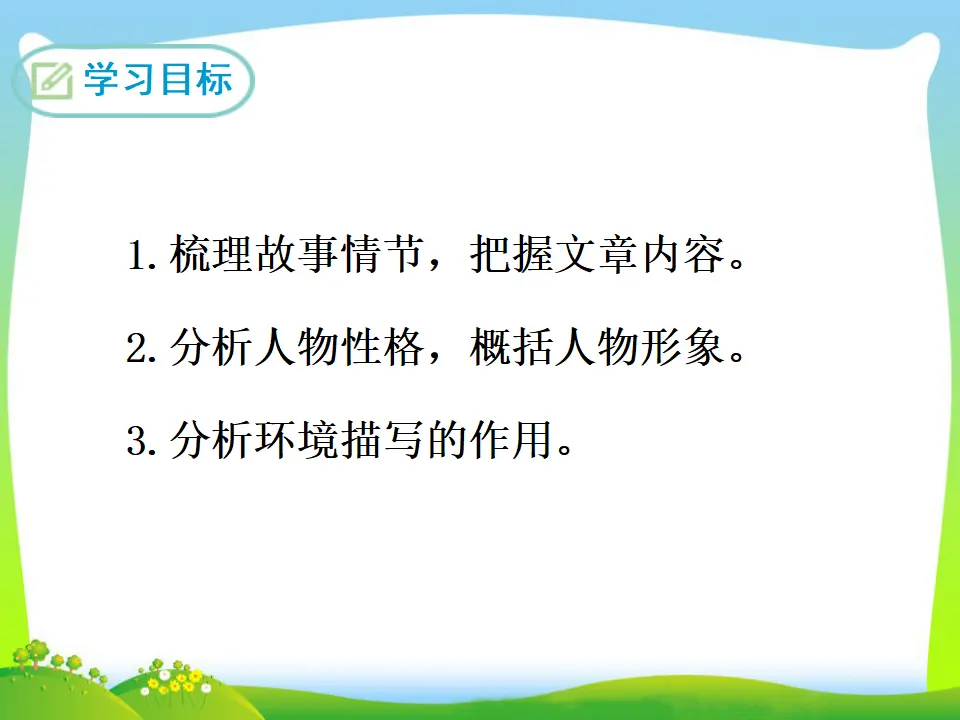 学习目标

1. 梳理故事情节，把握文章内容。

2. 分析人物性格，概括人物形象。

3. 分析环境描写的作用。